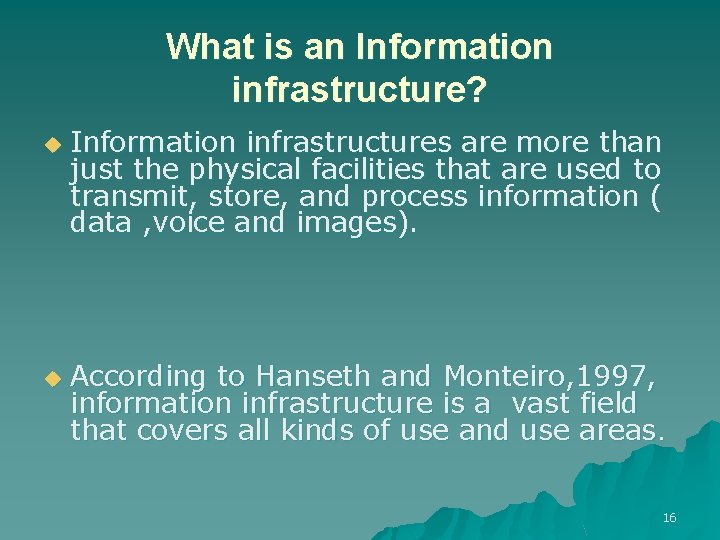 What is an Information infrastructure?

Information infrastructures are more than just the physical facilities that are used to transmit, store, and process information ( data ,voice and images).

According to Hanseth and Monteiro,1997, information infrastructure is a vast field that covers all kinds of use and use areas.

16